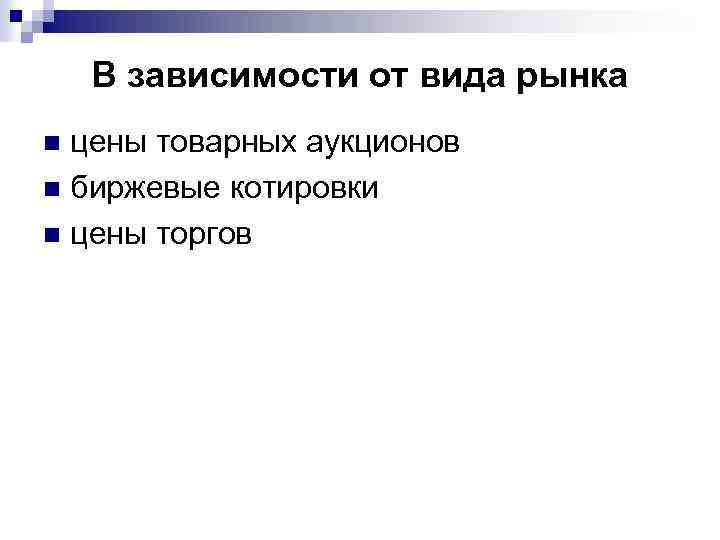 В зависимости от вида рынка

- цены товарных аукционов
- биржевые котировки
- цены торгов